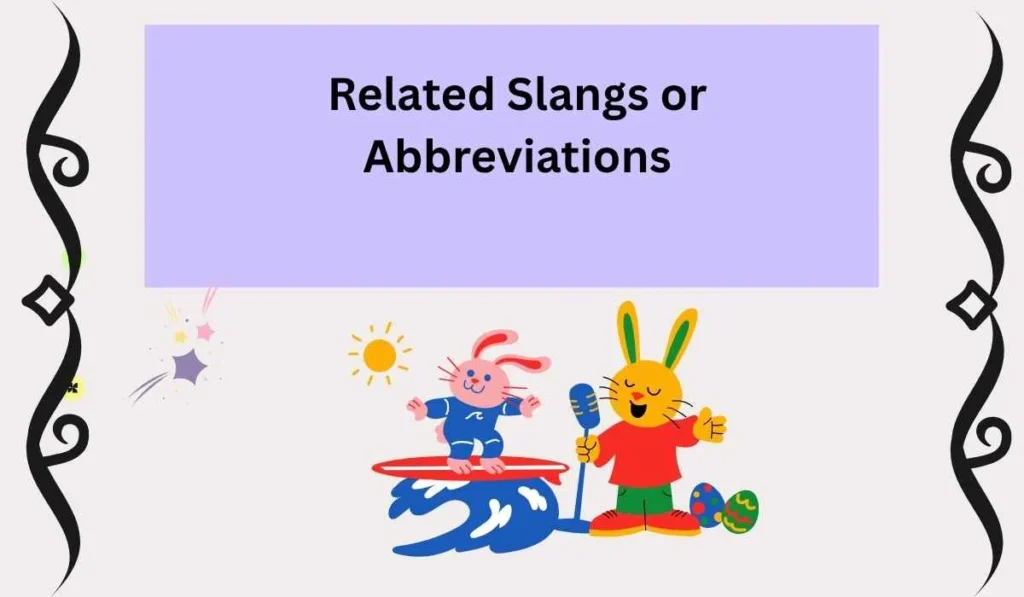 Related Slangs or Abbreviations